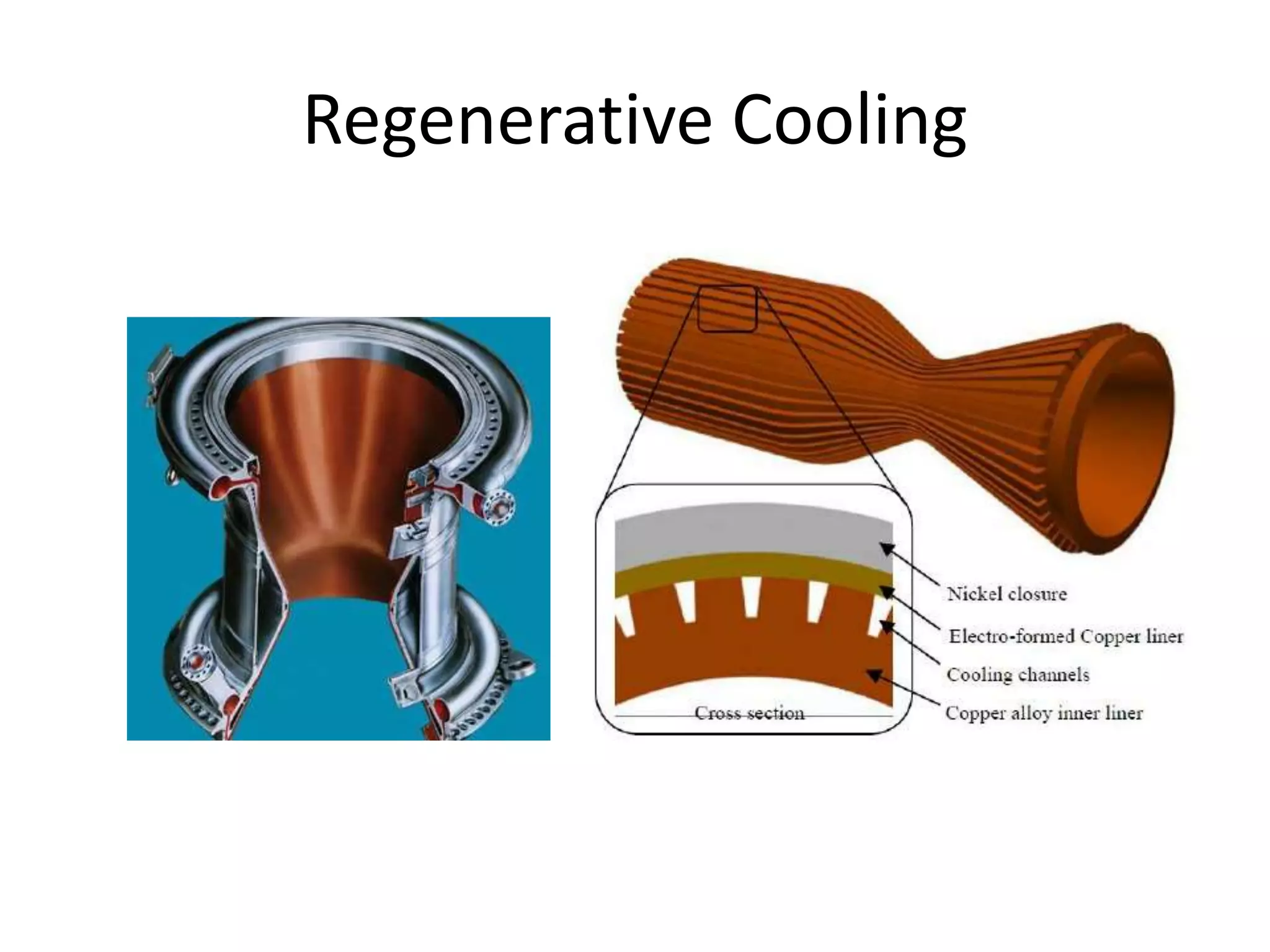 Regenerative Cooling

Nickel closure

Electro-formed Copper liner

Cooling channels

Copper alloy inner liner

Cross section